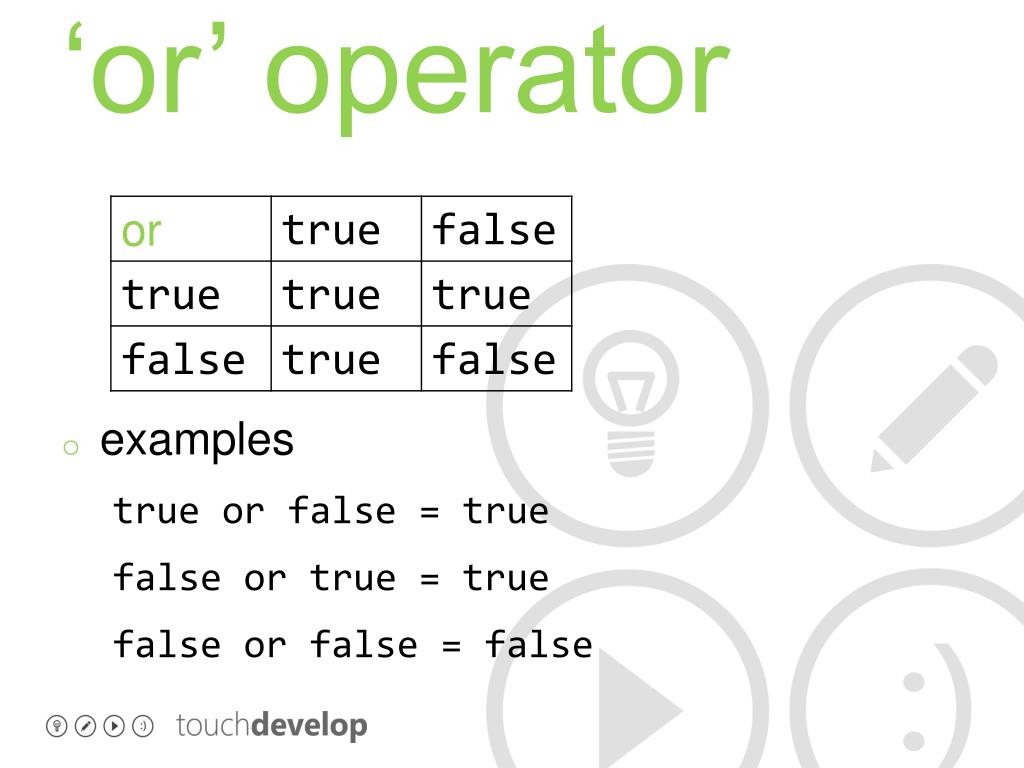 ‘or’ operator

| or | true | false |
|---|---|---|
| true | true | true |
| false | true | false |

○ examples

true or false = true

false or true = true

false or false = false

touchdevelop